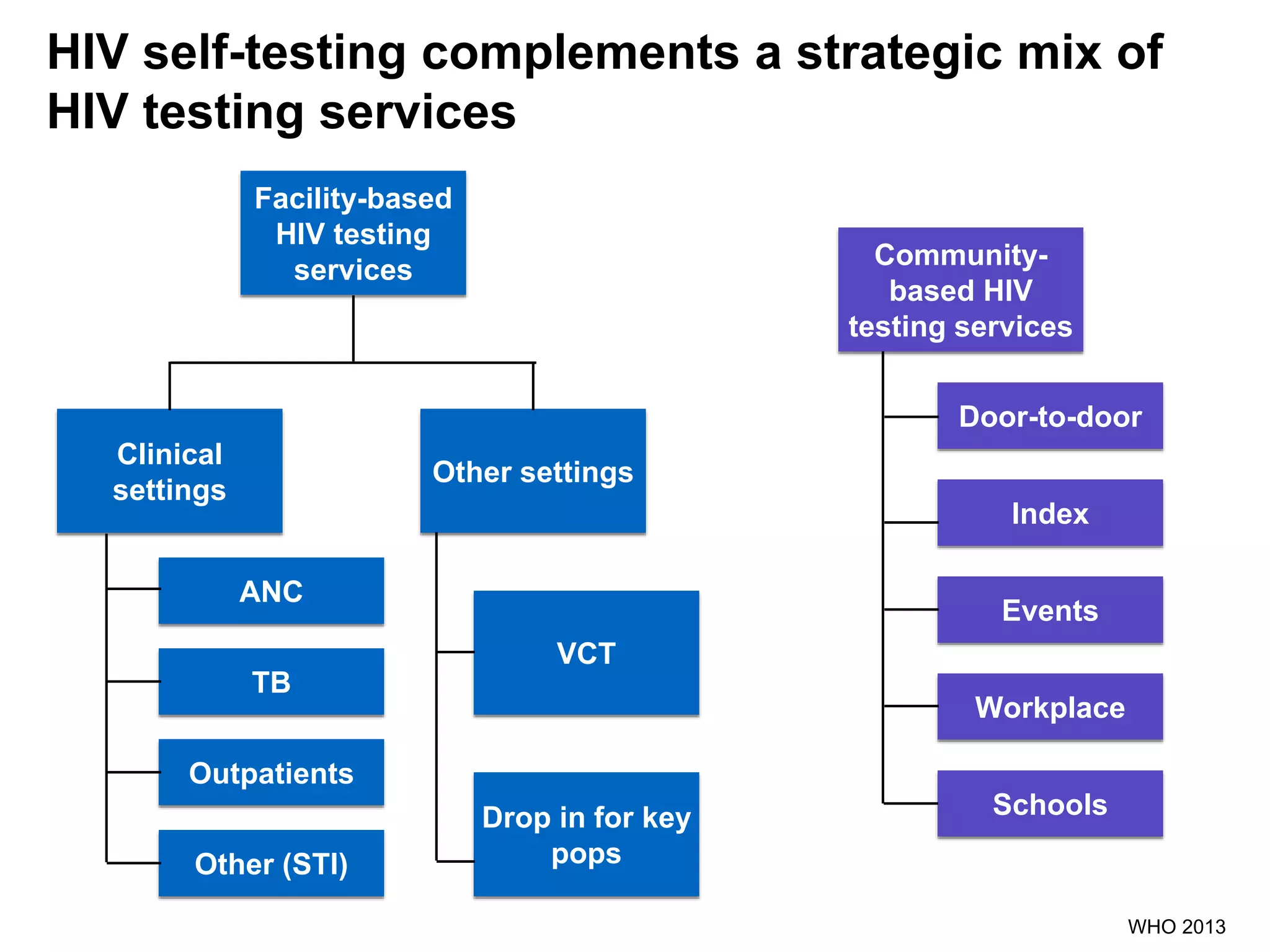 HIV self-testing complements a strategic mix of HIV testing services

Facility-based HIV testing services

Clinical settings

ANC

TB

Outpatients

Other (STI)

Other settings

VCT

Drop in for key pops

Community-based HIV testing services

Door-to-door

Index

Events

Workplace

Schools

WHO 2013